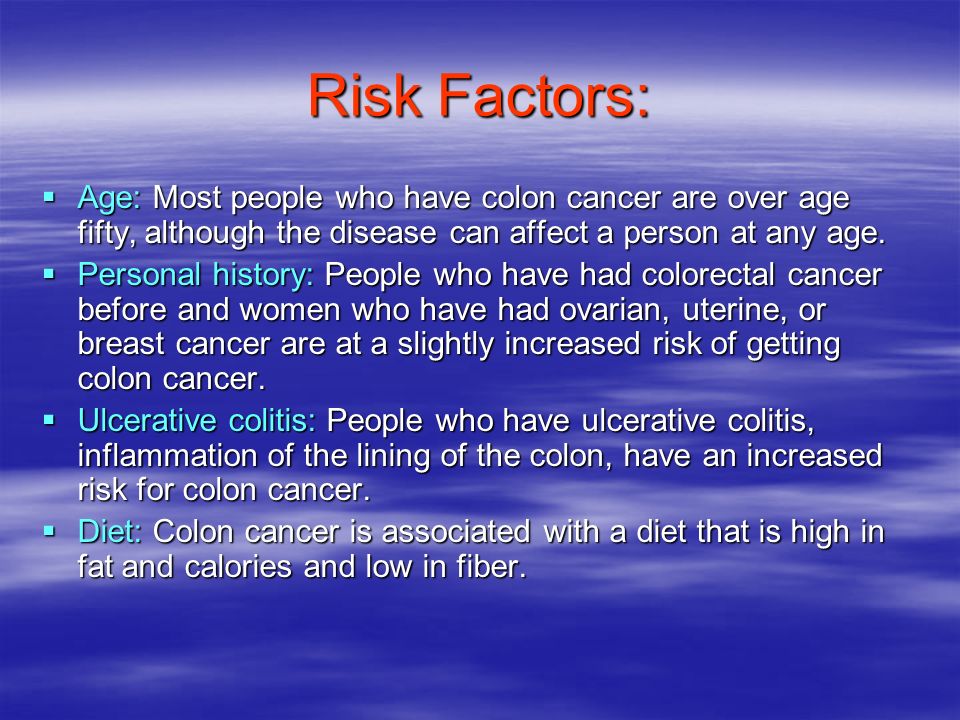 Risk Factors:

▪ Age: Most people who have colon cancer are over age fifty, although the disease can affect a person at any age.

▪ Personal history: People who have had colorectal cancer before and women who have had ovarian, uterine, or breast cancer are at a slightly increased risk of getting colon cancer.

▪ Ulcerative colitis: People who have ulcerative colitis, inflammation of the lining of the colon, have an increased risk for colon cancer.

▪ Diet: Colon cancer is associated with a diet that is high in fat and calories and low in fiber.